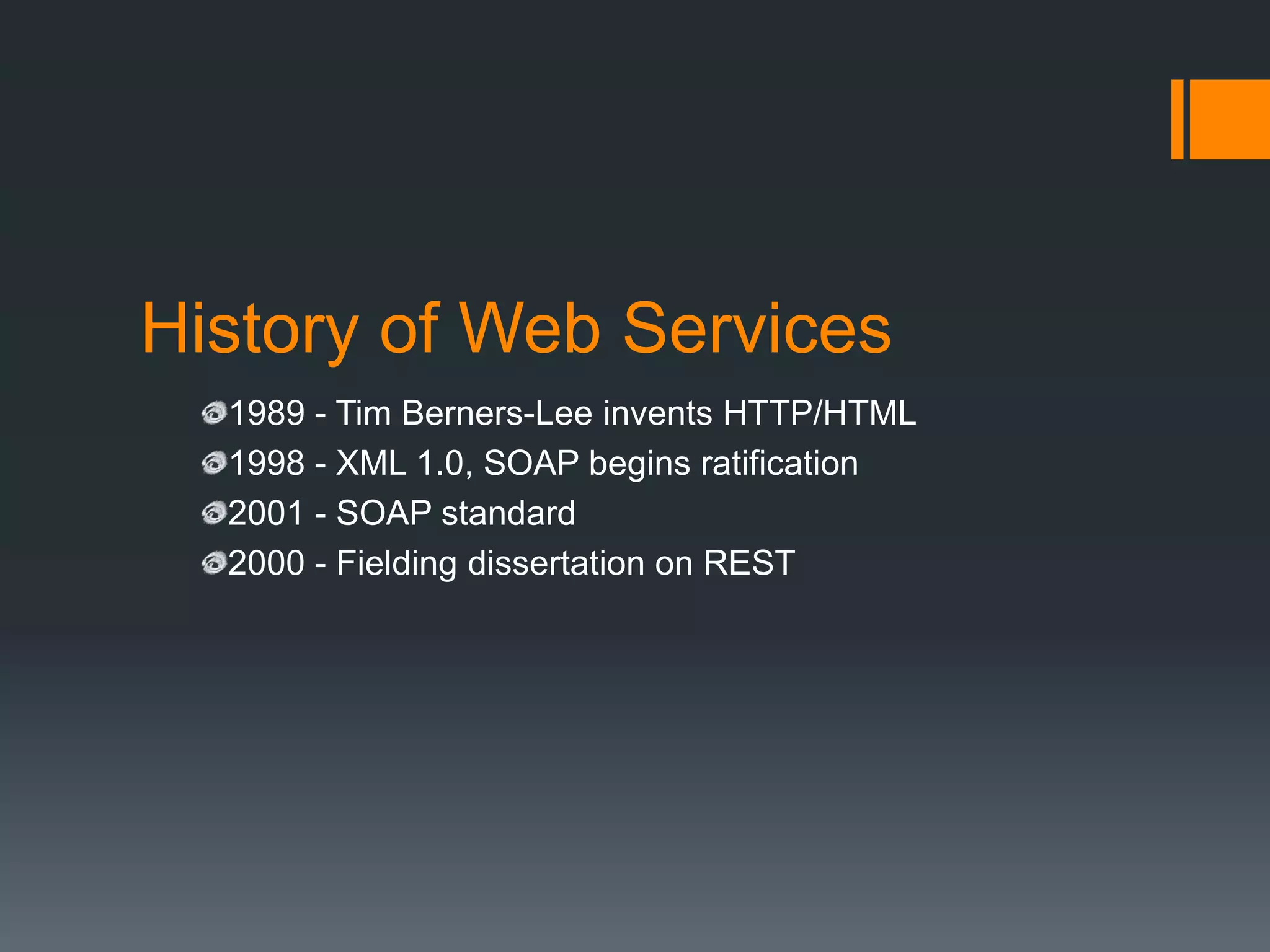 History of Web Services

1989 - Tim Berners-Lee invents HTTP/HTML
1998 - XML 1.0, SOAP begins ratification
2001 - SOAP standard
2000 - Fielding dissertation on REST